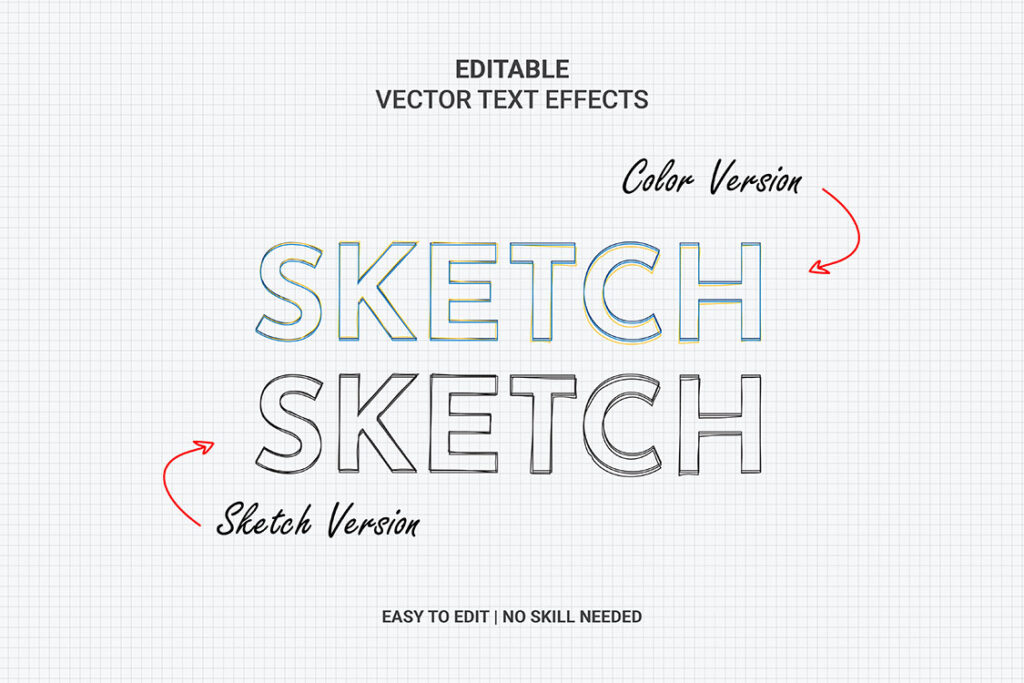 EDITABLE
VECTOR TEXT EFFECTS

Color Version

SKETCH
SKETCH

Sketch Version

EASY TO EDIT | NO SKILL NEEDED